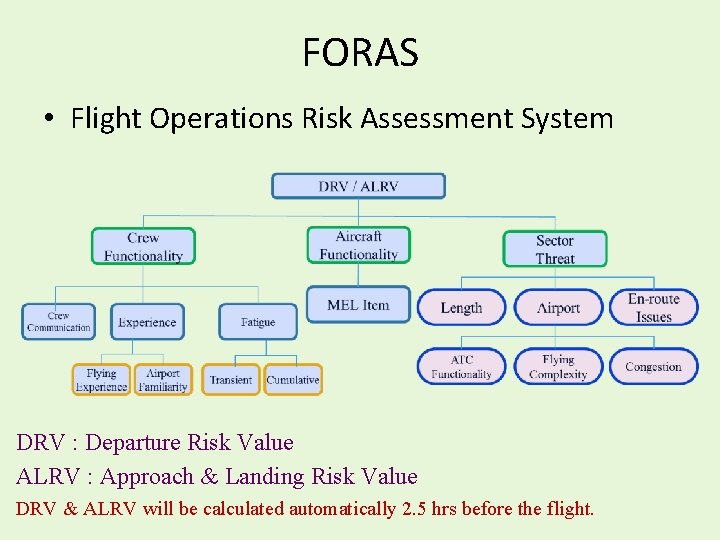 FORAS

• Flight Operations Risk Assessment System

DRV / ALRV

Crew Functionality

Aircraft Functionality

Sector Threat

Crew Communication

Experience

Fatigue

MEL Item

Length

Airport

En-route Issues

Flying Experience

Airport Familiarity

Transient

Cumulative

ATC Functionality

Flying Complexity

Congestion

DRV : Departure Risk Value

ALRV : Approach & Landing Risk Value

DRV & ALRV will be calculated automatically 2.5 hrs before the flight.